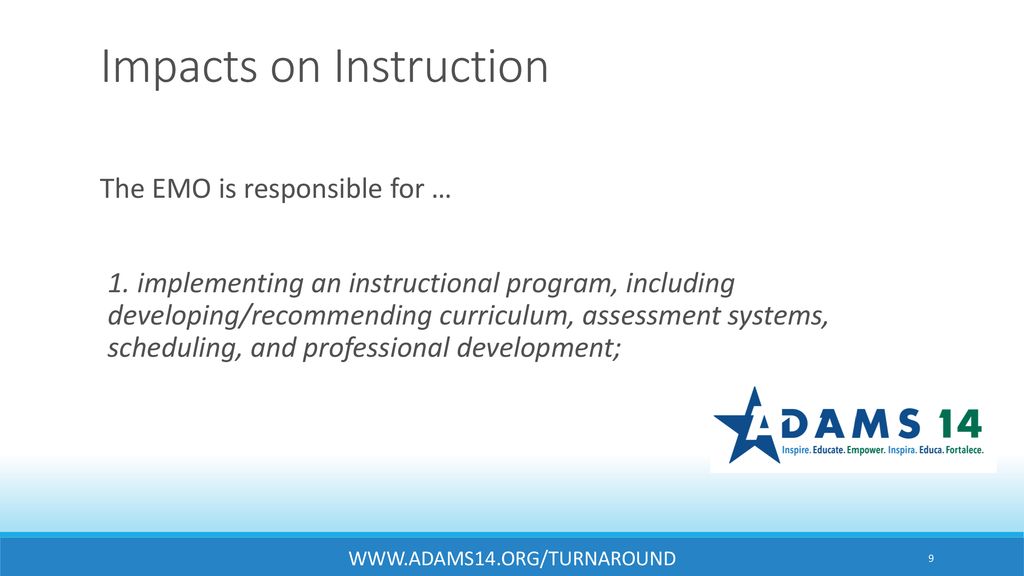 Impacts on Instruction

The EMO is responsible for …

1. implementing an instructional program, including developing/recommending curriculum, assessment systems, scheduling, and professional development;

ADAMS 14
Inspire. Educate. Empower. Inspira. Educa. Fortalece.

WWW.ADAMS14.ORG/TURNAROUND

9